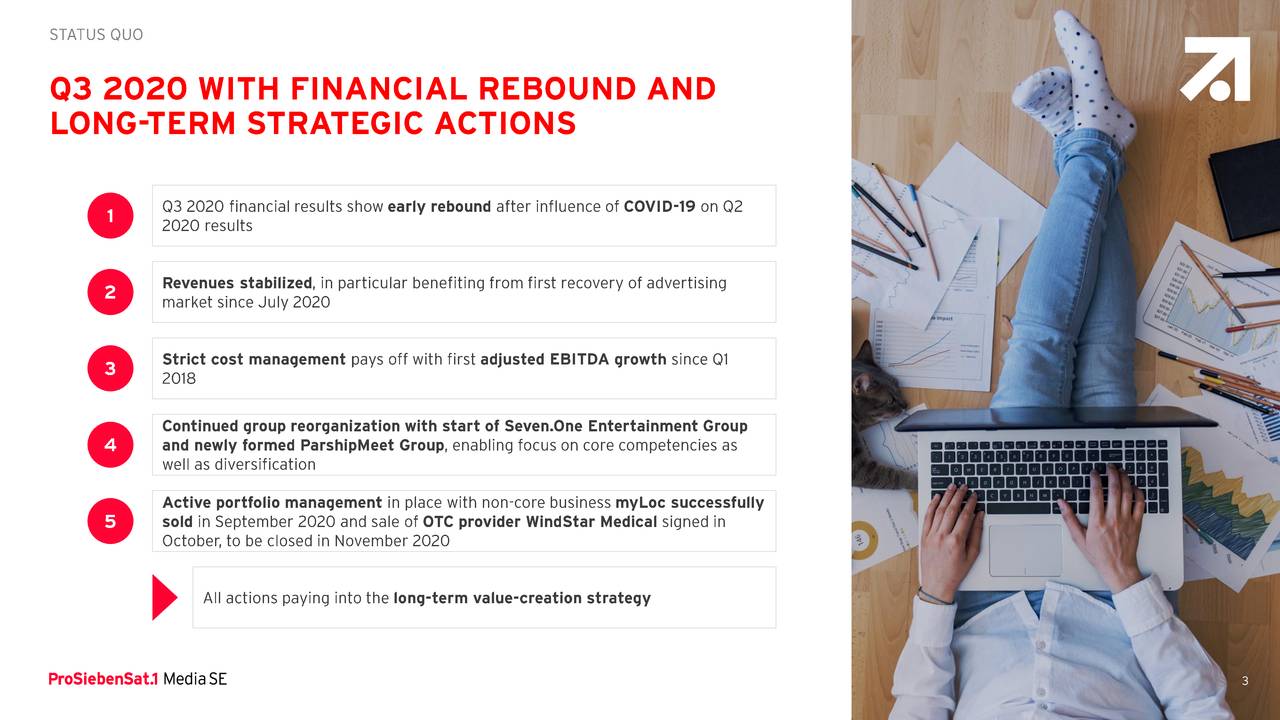 STATUS QUO

Q3 2020 WITH FINANCIAL REBOUND AND LONG-TERM STRATEGIC ACTIONS

1

Q3 2020 financial results show early rebound after influence of COVID-19 on Q2 2020 results

2

Revenues stabilized, in particular benefiting from first recovery of advertising market since July 2020

3

Strict cost management pays off with first adjusted EBITDA growth since Q1 2018

4

Continued group reorganization with start of Seven.One Entertainment Group and newly formed ParshipMeet Group, enabling focus on core competencies as well as diversification

5

Active portfolio management in place with non-core business myLoc successfully sold in September 2020 and sale of OTC provider WindStar Medical signed in October, to be closed in November 2020

All actions paying into the long-term value-creation strategy

ProSiebenSat.1 Media SE

3